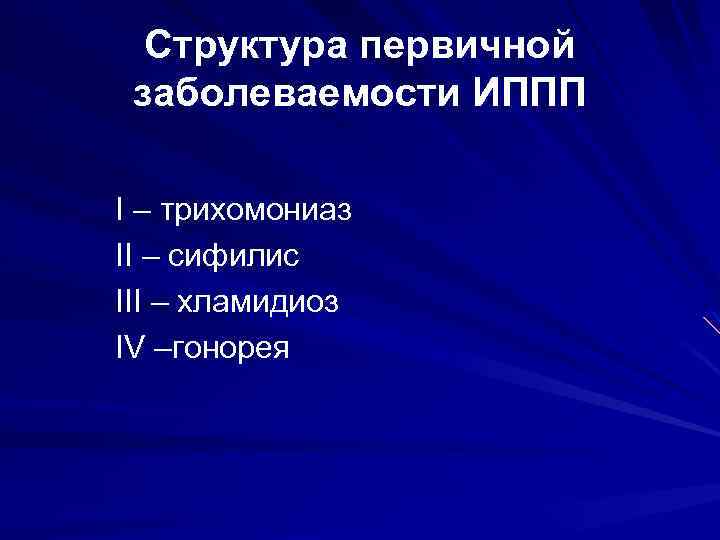 Структура первичной заболеваемости ИППП

I – трихомониаз
II – сифилис
III – хламидиоз
IV –гонорея